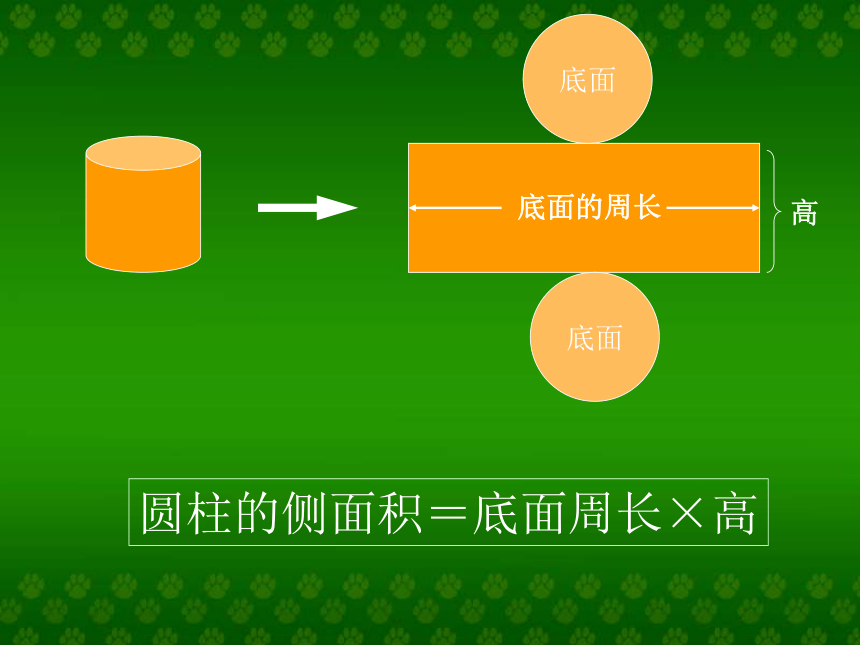 底面

底面的周长

高

底面

圆柱的侧面积＝底面周长×高